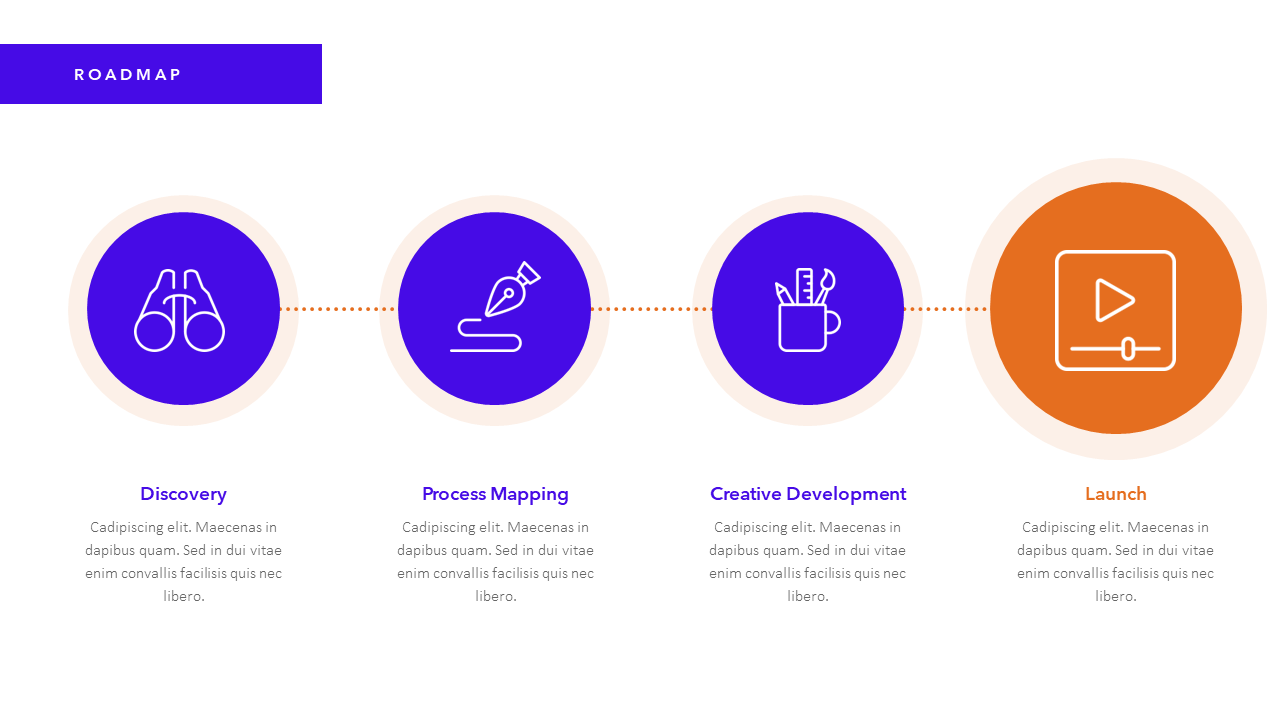 ROADMAP

Discovery

Cadipiscing elit. Maecenas in dapibus quam. Sed in dui vitae enim convallis facilisis quis nec libero.

Process Mapping

Cadipiscing elit. Maecenas in dapibus quam. Sed in dui vitae enim convallis facilisis quis nec libero.

Creative Development

Cadipiscing elit. Maecenas in dapibus quam. Sed in dui vitae enim convallis facilisis quis nec libero.

Launch

Cadipiscing elit. Maecenas in dapibus quam. Sed in dui vitae enim convallis facilisis quis nec libero.